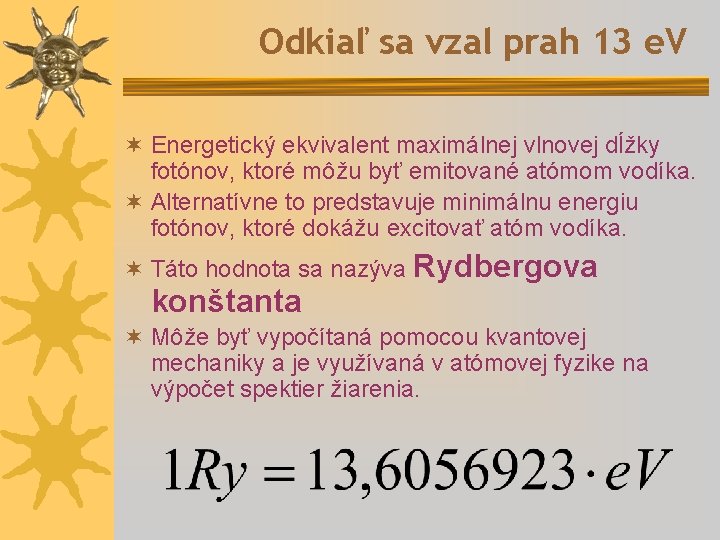 Odkiaľ sa vzal prah 13 eV

✶ Energetický ekvivalent maximálnej vlnovej dĺžky fotónov, ktoré môžu byť emitované atómom vodíka.
✶ Alternatívne to predstavuje minimálnu energiu fotónov, ktoré dokážu excitovať atóm vodíka.
✶ Táto hodnota sa nazýva Rydbergova konštanta
✶ Môže byť vypočítaná pomocou kvantovej mechaniky a je využívaná v atómovej fyzike na výpočet spektier žiarenia.

$1Ry = 13,6056923 \cdot eV$